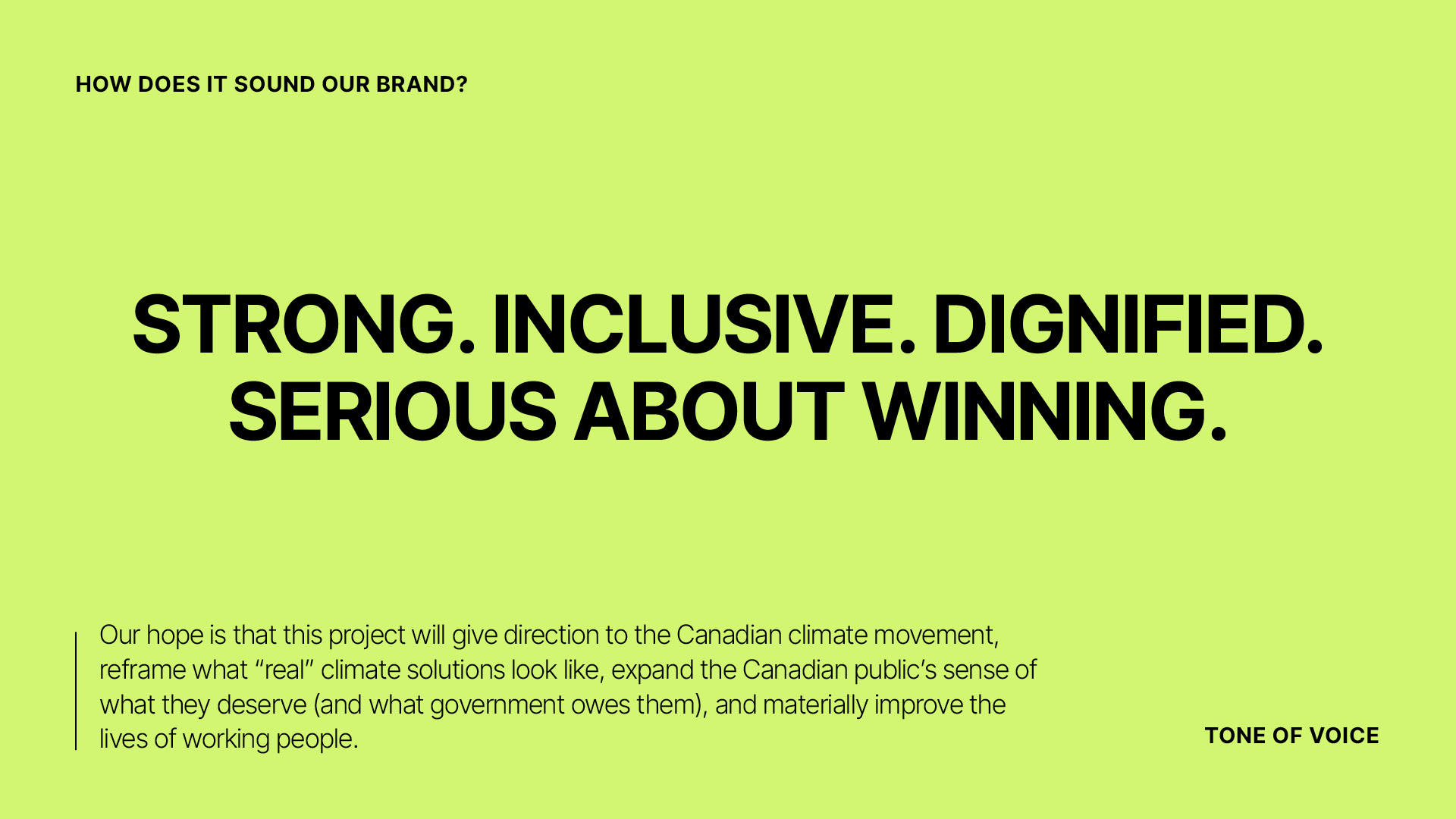 HOW DOES IT SOUND OUR BRAND?

STRONG. INCLUSIVE. DIGNIFIED. SERIOUS ABOUT WINNING.

Our hope is that this project will give direction to the Canadian climate movement, reframe what “real” climate solutions look like, expand the Canadian public’s sense of what they deserve (and what government owes them), and materially improve the lives of working people.

TONE OF VOICE